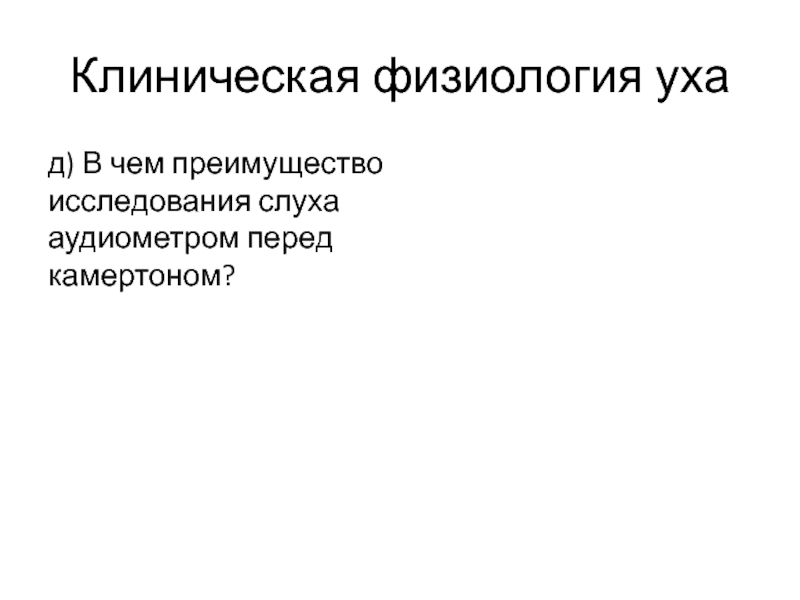 Клиническая физиология уха

д) В чем преимущество исследования слуха аудиометром перед камертоном?